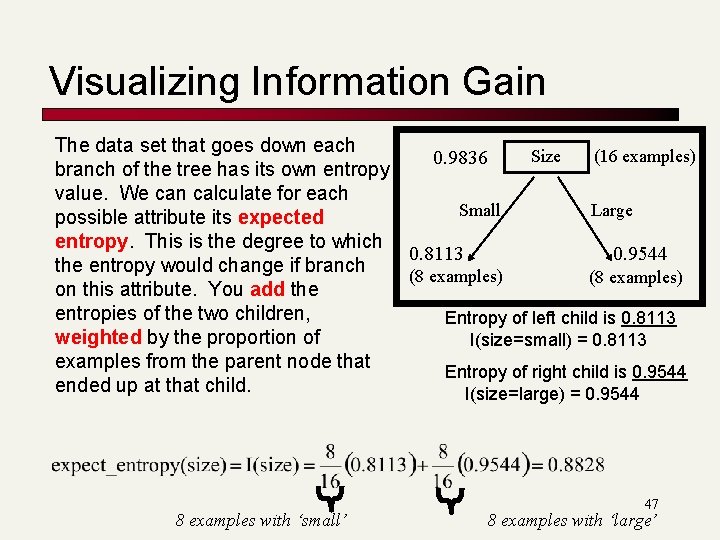 Visualizing Information Gain

The data set that goes down each branch of the tree has its own entropy value. We can calculate for each possible attribute its expected entropy. This is the degree to which the entropy would change if branch on this attribute. You add the entropies of the two children, weighted by the proportion of examples from the parent node that ended up at that child.

0.9836 Size (16 examples)

Small Large

0.8113 (8 examples)

0.9544 (8 examples)

Entropy of left child is 0.8113
I(size=small) = 0.8113

Entropy of right child is 0.9544
I(size=large) = 0.9544

$\text{expect\_entropy(size)} = \text{I(size)} = \frac{8}{16}(0.8113) + \frac{8}{16}(0.9544) = 0.8828$

8 examples with 'small'

8 examples with 'large'

47